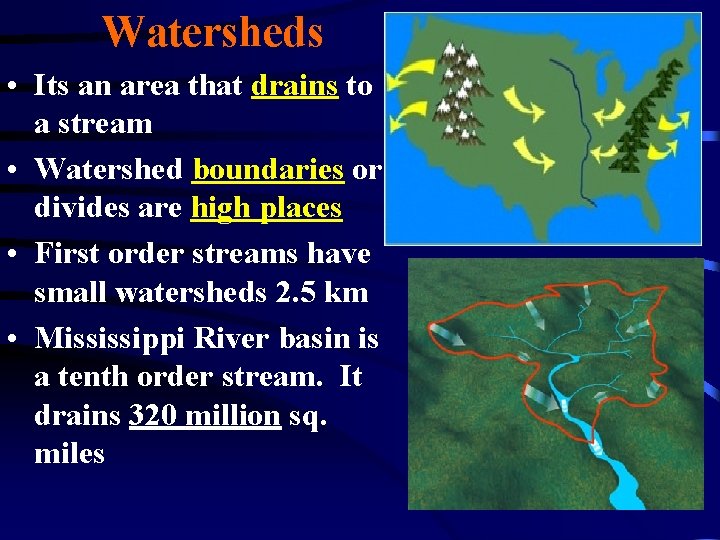 Watersheds

• Its an area that drains to a stream
• Watershed boundaries or divides are high places
• First order streams have small watersheds 2.5 km
• Mississippi River basin is a tenth order stream. It drains 320 million sq. miles